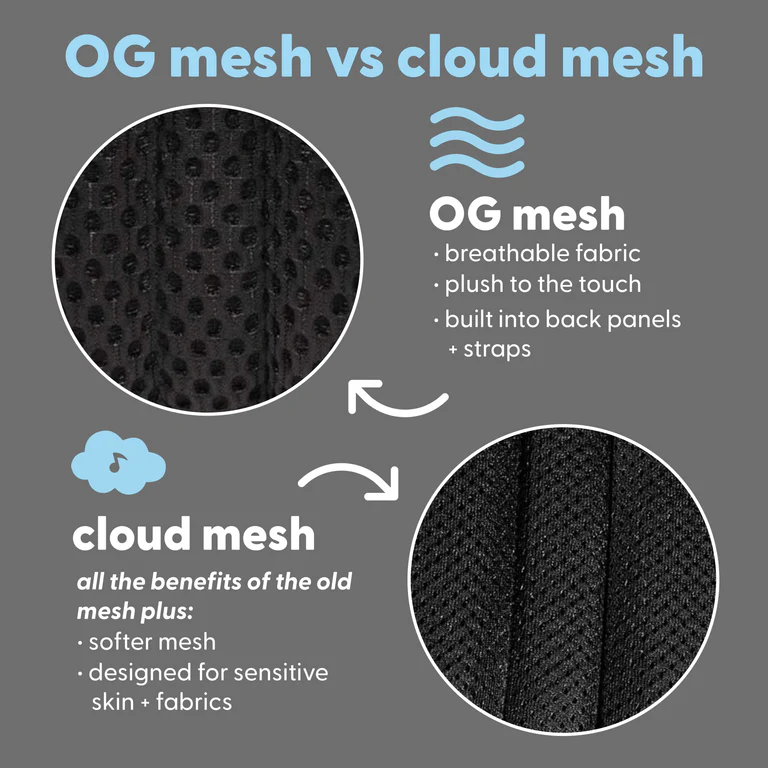 OG mesh vs cloud mesh

OG mesh
· breathable fabric
· plush to the touch
· built into back panels + straps

cloud mesh
all the benefits of the old mesh plus:
· softer mesh
· designed for sensitive skin + fabrics